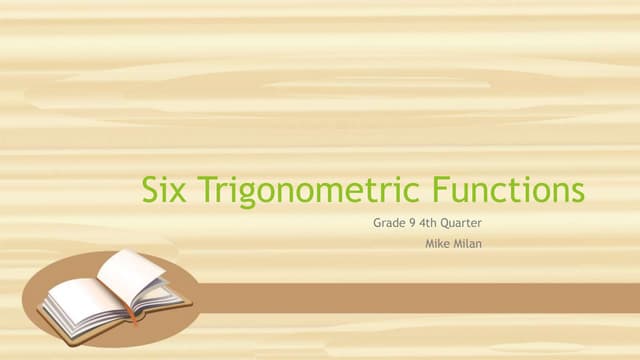 Six Trigonometric Functions

Grade 9 4th Quarter

Mike Milan